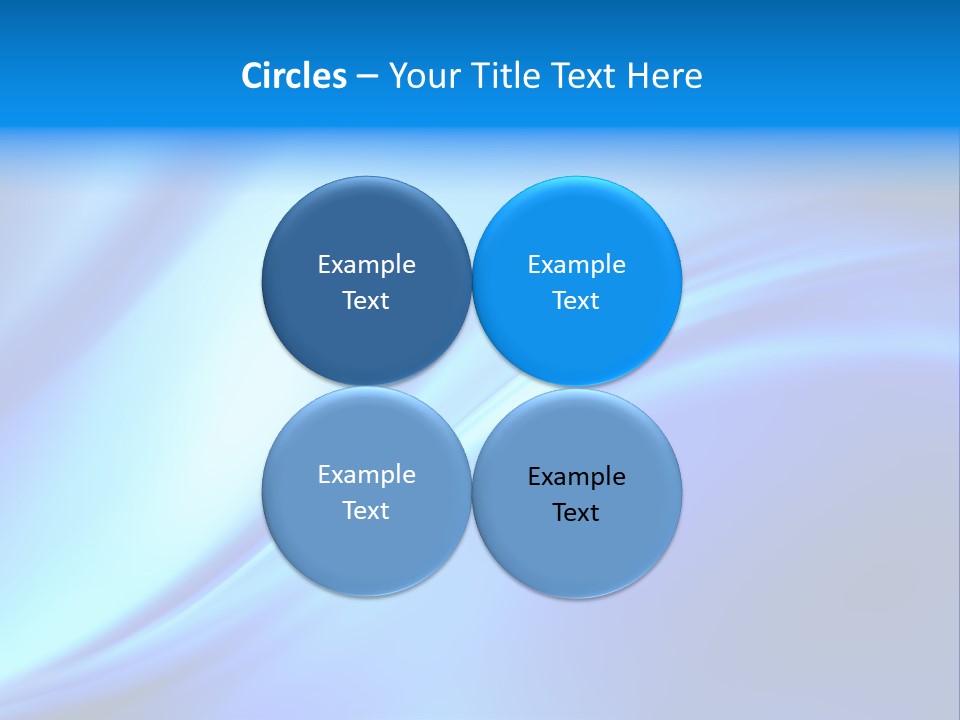 Circles – Your Title Text Here

Example Text

Example Text

Example Text

Example Text